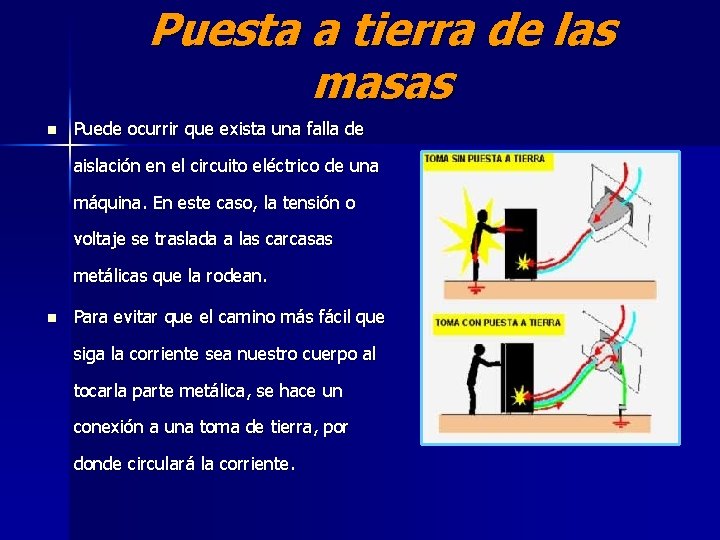 Puesta a tierra de las masas

- Puede ocurrir que exista una falla de aislación en el circuito eléctrico de una máquina. En este caso, la tensión o voltaje se traslada a las carcasas metálicas que la rodean.
- Para evitar que el camino más fácil que siga la corriente sea nuestro cuerpo al tocarla parte metálica, se hace un conexión a una toma de tierra, por donde circulará la corriente.

TOMA SIN PUESTA A TIERRA

TOMA CON PUESTA A TIERRA